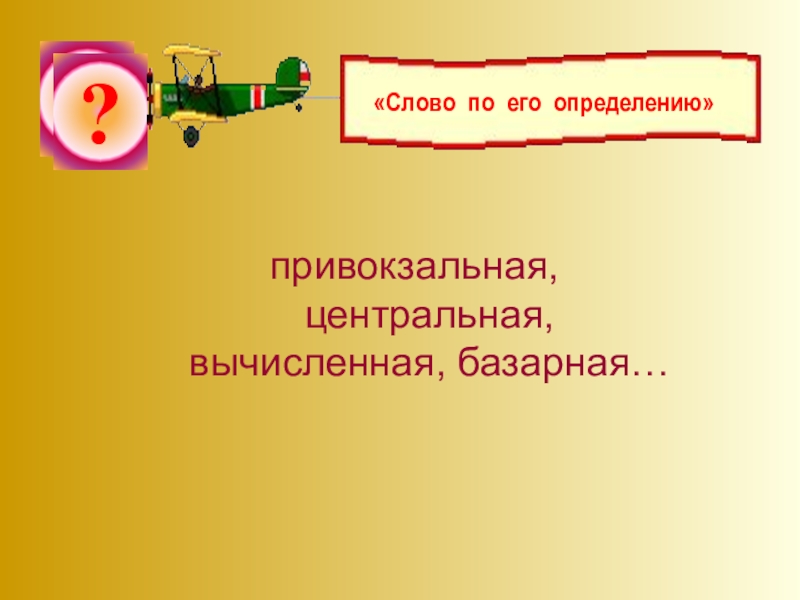 ?

«Слово по его определению»

привокзальная, центральная, вычисленная, базарная…